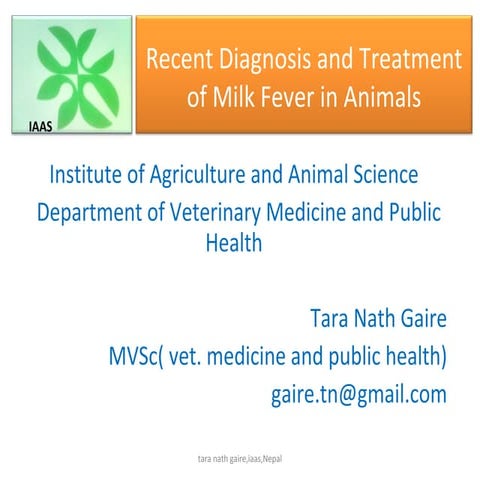 IAAS

Recent Diagnosis and Treatment of Milk Fever in Animals

Institute of Agriculture and Animal Science

Department of Veterinary Medicine and Public Health

Tara Nath Gaire

MVSc( vet. medicine and public health)

gaire.tn@gmail.com

tara nath gaire,iaas,Nepal